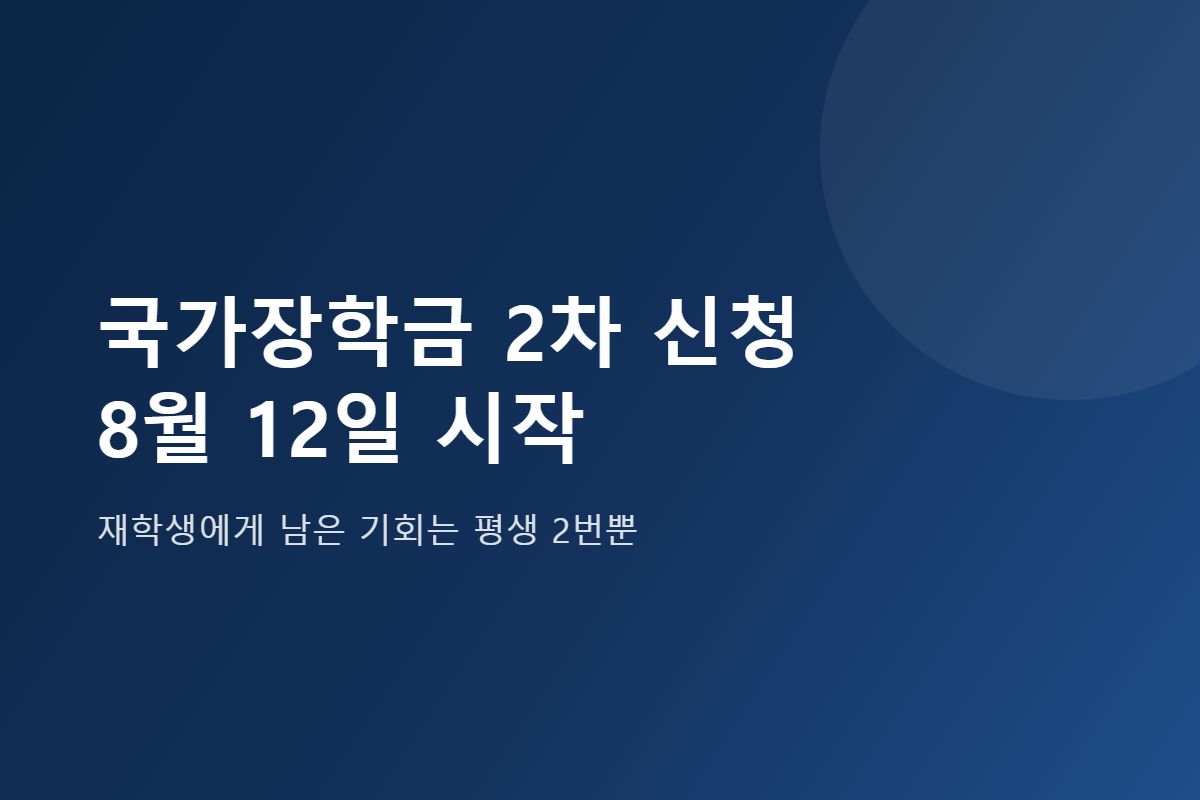 국가장학금 2차 신청
8월 12일 시작

재학생에게 남은 기회는 평생 2번뿐